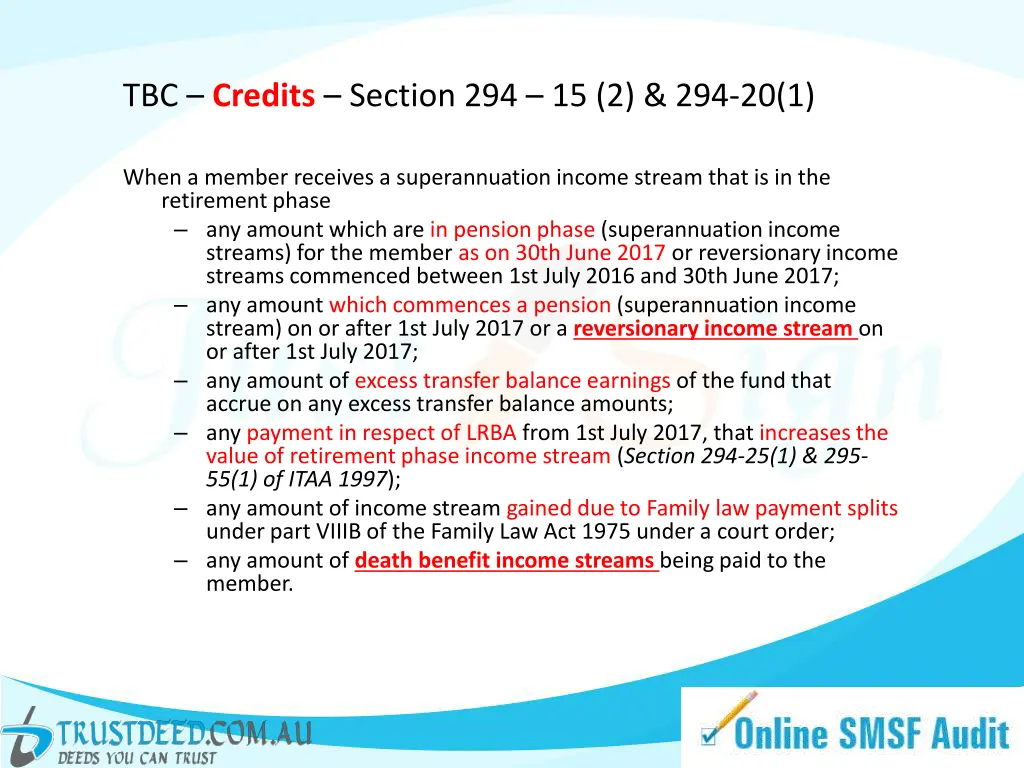 TBC – Credits – Section 294 – 15 (2) & 294-20(1)

When a member receives a superannuation income stream that is in the retirement phase

– any amount which are in pension phase (superannuation income streams) for the member as on 30th June 2017 or reversionary income streams commenced between 1st July 2016 and 30th June 2017;
– any amount which commences a pension (superannuation income stream) on or after 1st July 2017 or a reversionary income stream on or after 1st July 2017;
– any amount of excess transfer balance earnings of the fund that accrue on any excess transfer balance amounts;
– any payment in respect of LRBA from 1st July 2017, that increases the value of retirement phase income stream (Section 294-25(1) & 295-55(1) of ITAA 1997);
– any amount of income stream gained due to Family law payment splits under part VIIIB of the Family Law Act 1975 under a court order;
– any amount of death benefit income streams being paid to the member.

TRUSTDEED.COM.AU
DEEDS YOU CAN TRUST

Online SMSF Audit